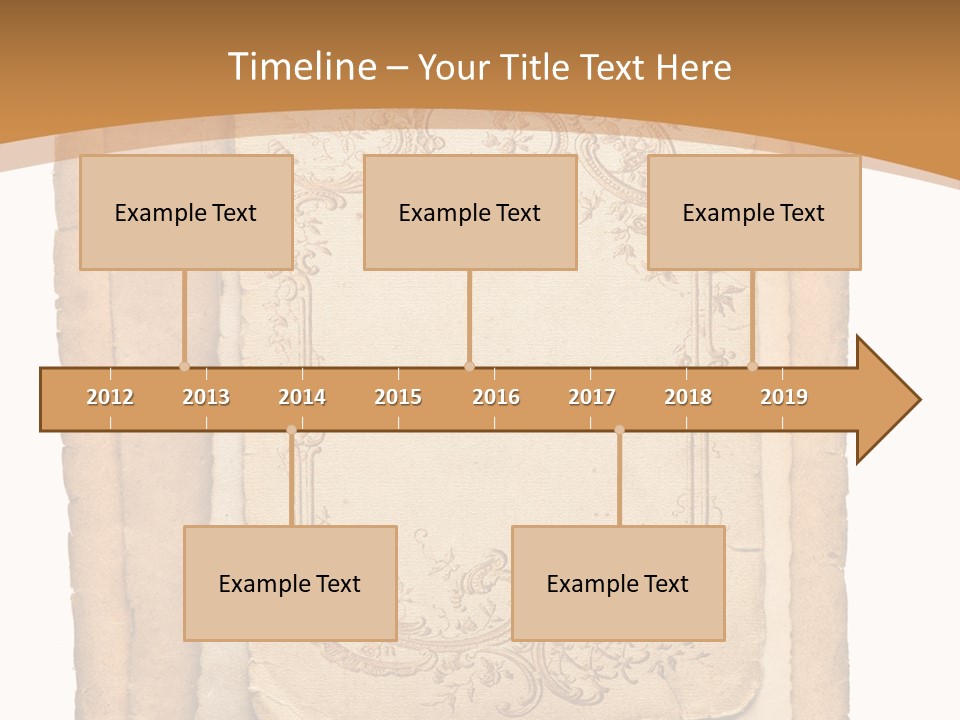 Timeline – Your Title Text Here

Example Text

Example Text

Example Text

2012 2013 2014 2015 2016 2017 2018 2019

Example Text

Example Text